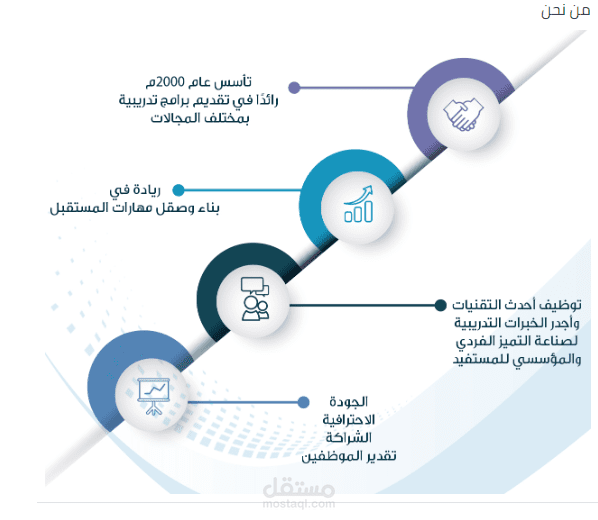 من نحن

تأسس عام 2000م
رائدًا في تقديم برامج تدريبية
بمختلف المجالات

ريادة في
بناء وصقل مهارات المستقبل

توظيف أحدث التقنيات
وأجدر الخبرات التدريبية
لصناعة التميز الفردي
والمؤسسي للمستفيد

الجودة
الاحترافية
الشراكة
تقدير الموظفين

مستقل
mostaql.com